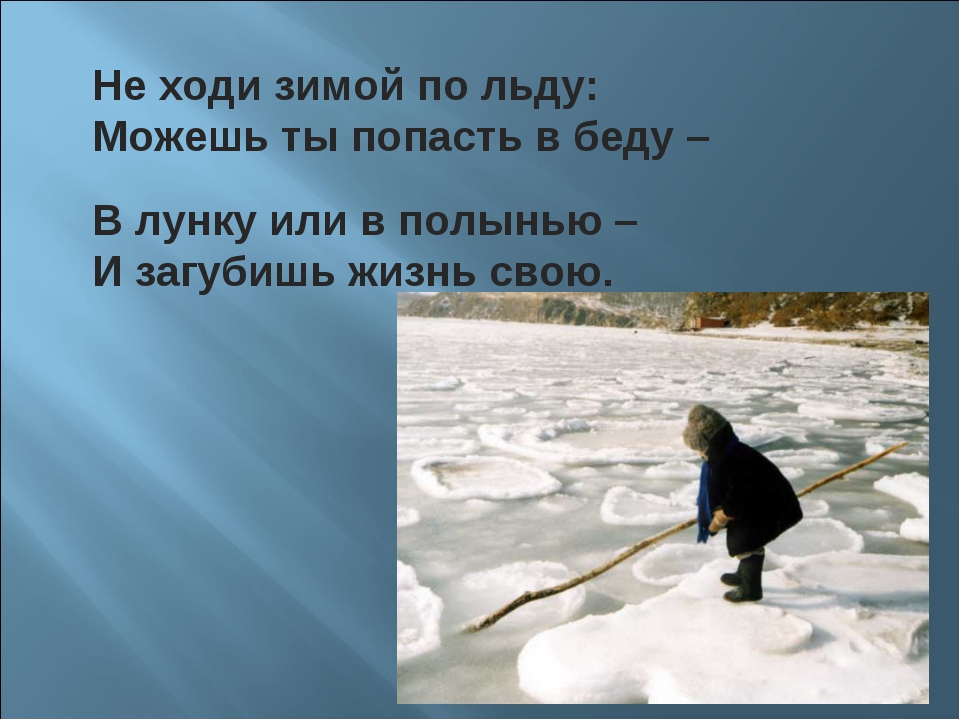 Не ходи зимой по льду:
Можешь ты попасть в беду –

В лунку или в полынью –
И загубишь жизнь свою.